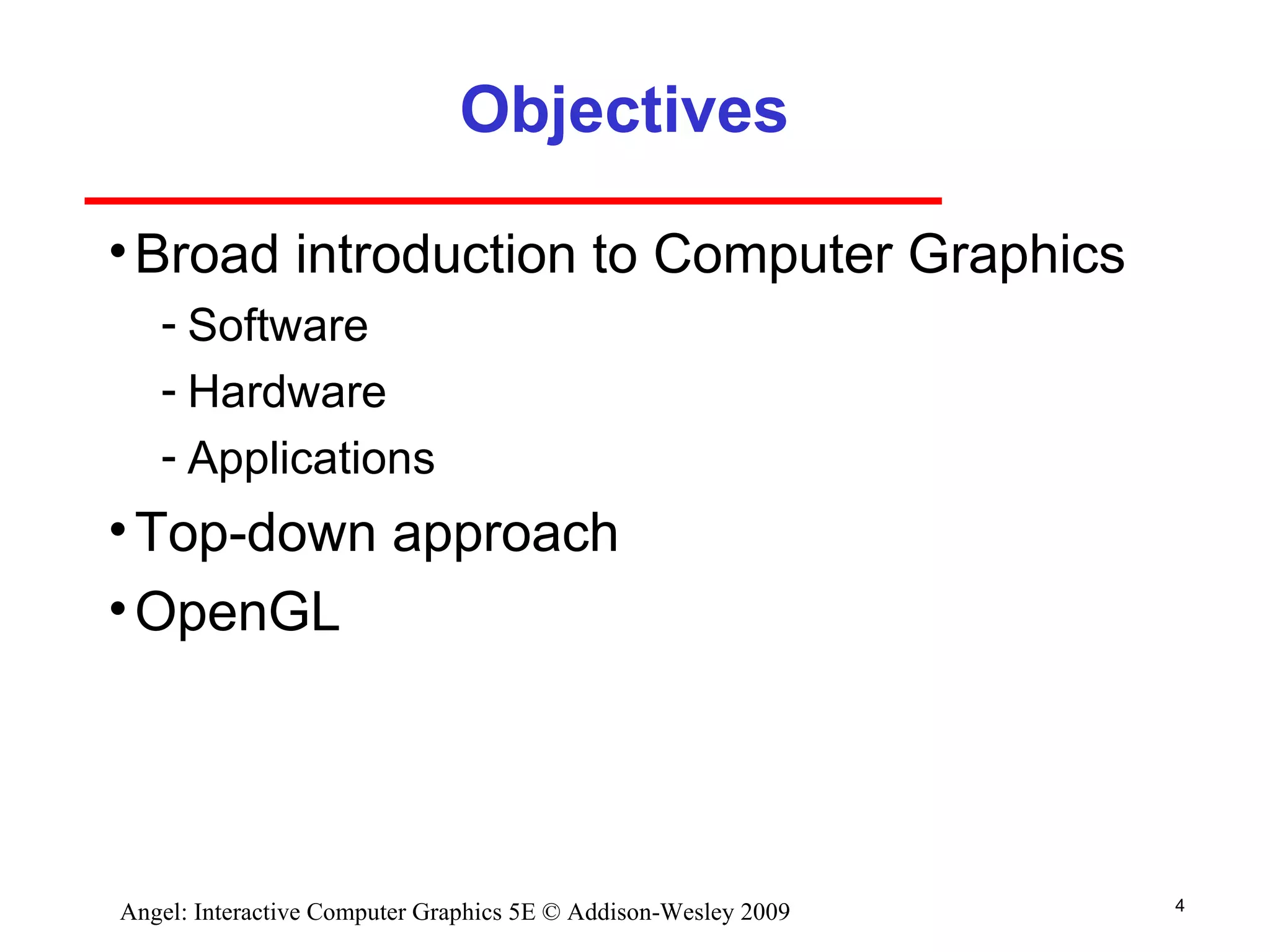 Objectives

• Broad introduction to Computer Graphics
  - Software
  - Hardware
  - Applications
• Top-down approach
• OpenGL

Angel: Interactive Computer Graphics 5E © Addison-Wesley 2009

4